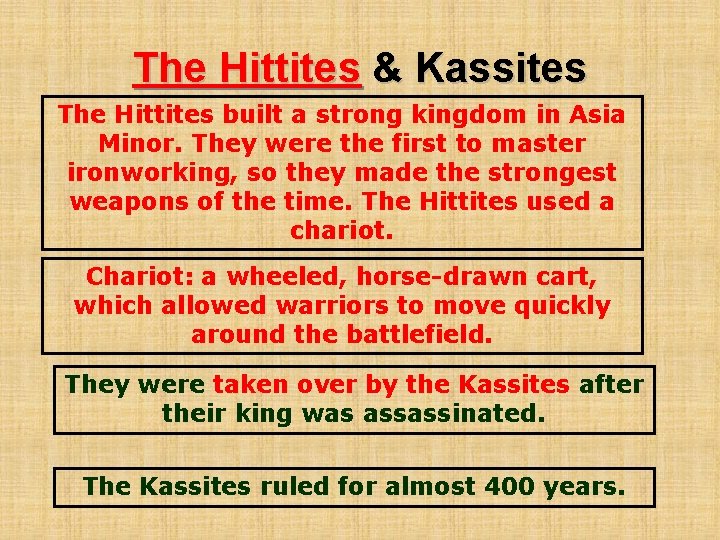 The Hittites & Kassites

The Hittites built a strong kingdom in Asia Minor. They were the first to master ironworking, so they made the strongest weapons of the time. The Hittites used a chariot.

Chariot: a wheeled, horse-drawn cart, which allowed warriors to move quickly around the battlefield.

They were taken over by the Kassites after their king was assassinated.

The Kassites ruled for almost 400 years.